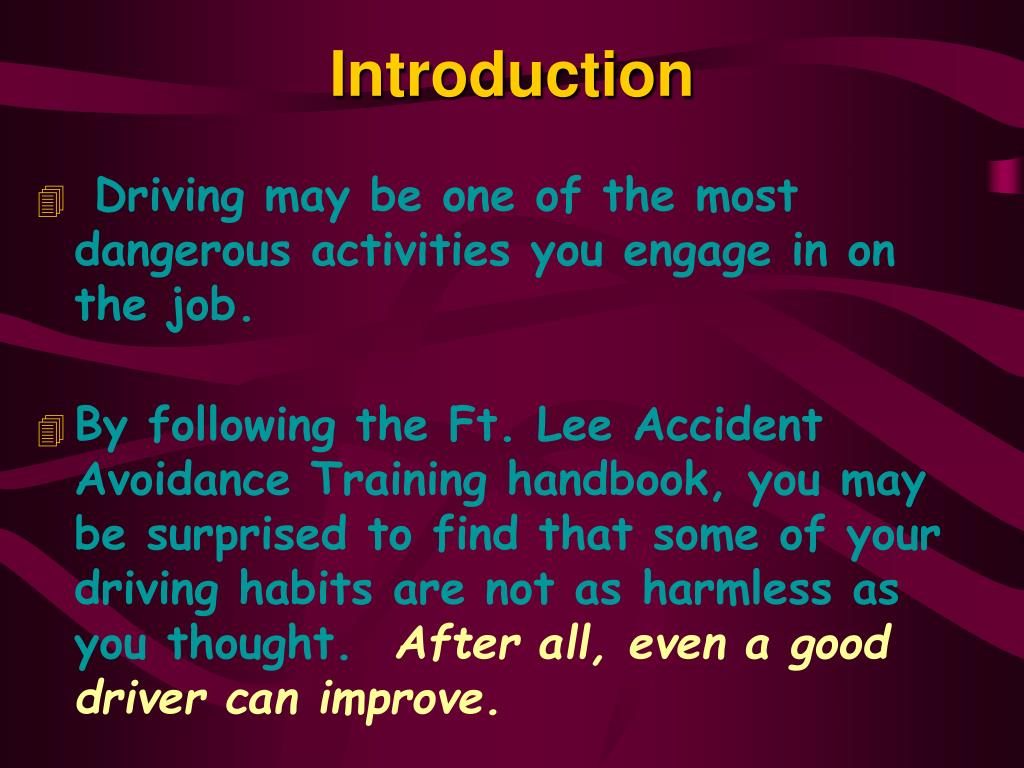 Introduction

Driving may be one of the most dangerous activities you engage in on the job.

By following the Ft. Lee Accident Avoidance Training handbook, you may be surprised to find that some of your driving habits are not as harmless as you thought. After all, even a good driver can improve.